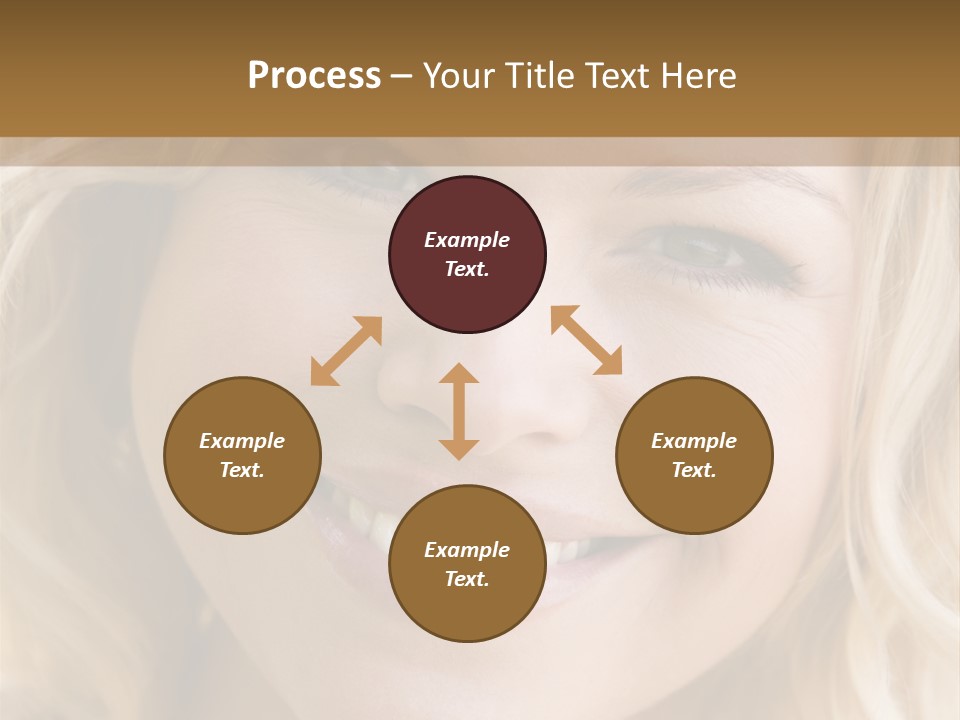 Process – Your Title Text Here

Example Text.

Example Text.

Example Text.

Example Text.